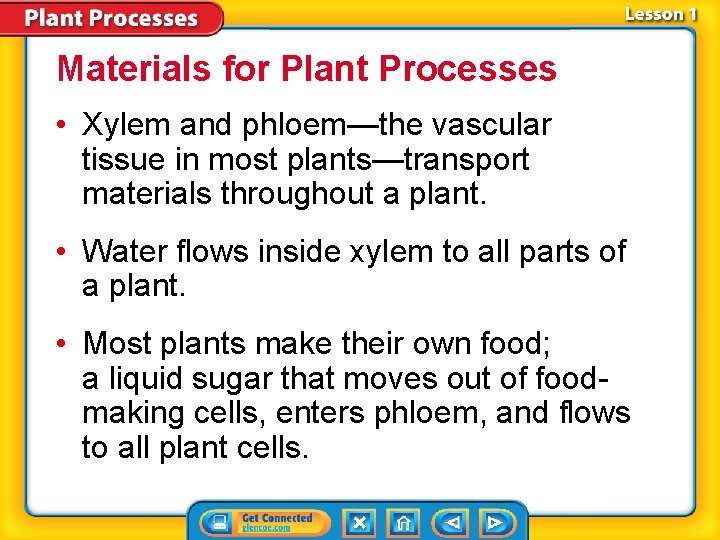 Plant Processes

Lesson 1

Materials for Plant Processes

• Xylem and phloem—the vascular tissue in most plants—transport materials throughout a plant.

• Water flows inside xylem to all parts of a plant.

• Most plants make their own food; a liquid sugar that moves out of food-making cells, enters phloem, and flows to all plant cells.

Get Connected
glencoe.com